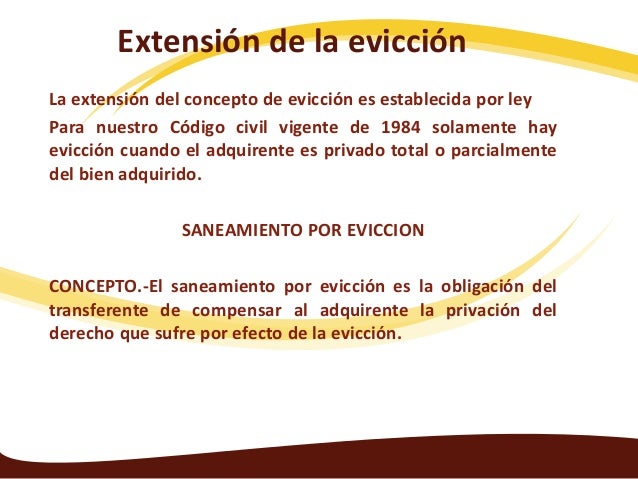 Extensión de la evicción

La extensión del concepto de evicción es establecida por ley

Para nuestro Código civil vigente de 1984 solamente hay evicción cuando el adquirente es privado total o parcialmente del bien adquirido.

SANEAMIENTO POR EVICCION

CONCEPTO.-El saneamiento por evicción es la obligación del transferente de compensar al adquirente la privación del derecho que sufre por efecto de la evicción.